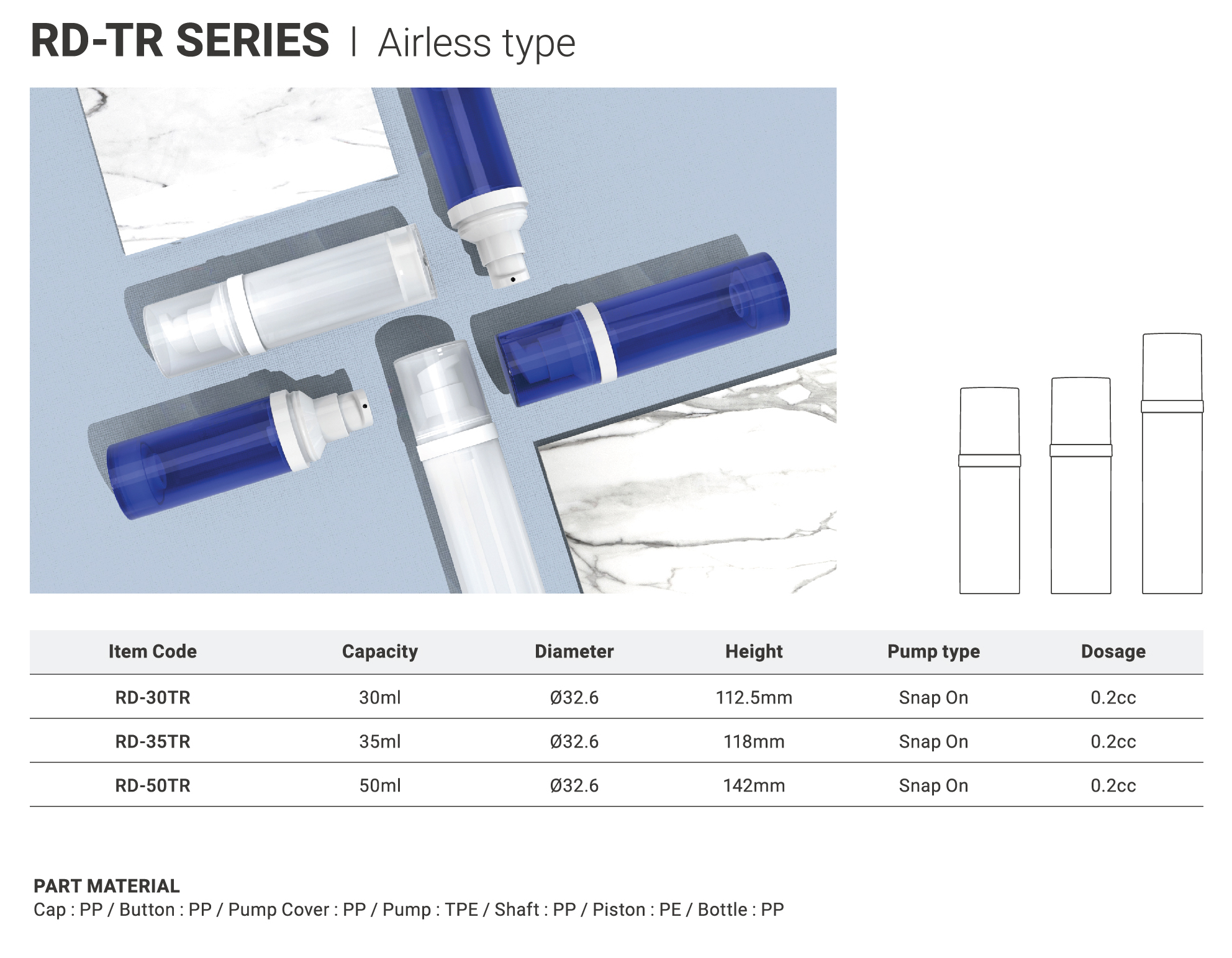 RD-TR SERIES | Airless type

| Item Code | Capacity | Diameter | Height | Pump type | Dosage |
|---|---|---|---|---|---|
| RD-30TR | 30ml | Ø32.6 | 112.5mm | Snap On | 0.2cc |
| RD-35TR | 35ml | Ø32.6 | 118mm | Snap On | 0.2cc |
| RD-50TR | 50ml | Ø32.6 | 142mm | Snap On | 0.2cc |

PART MATERIAL
Cap : PP / Button : PP / Pump Cover : PP / Pump : TPE / Shaft : PP / Piston : PE / Bottle : PP